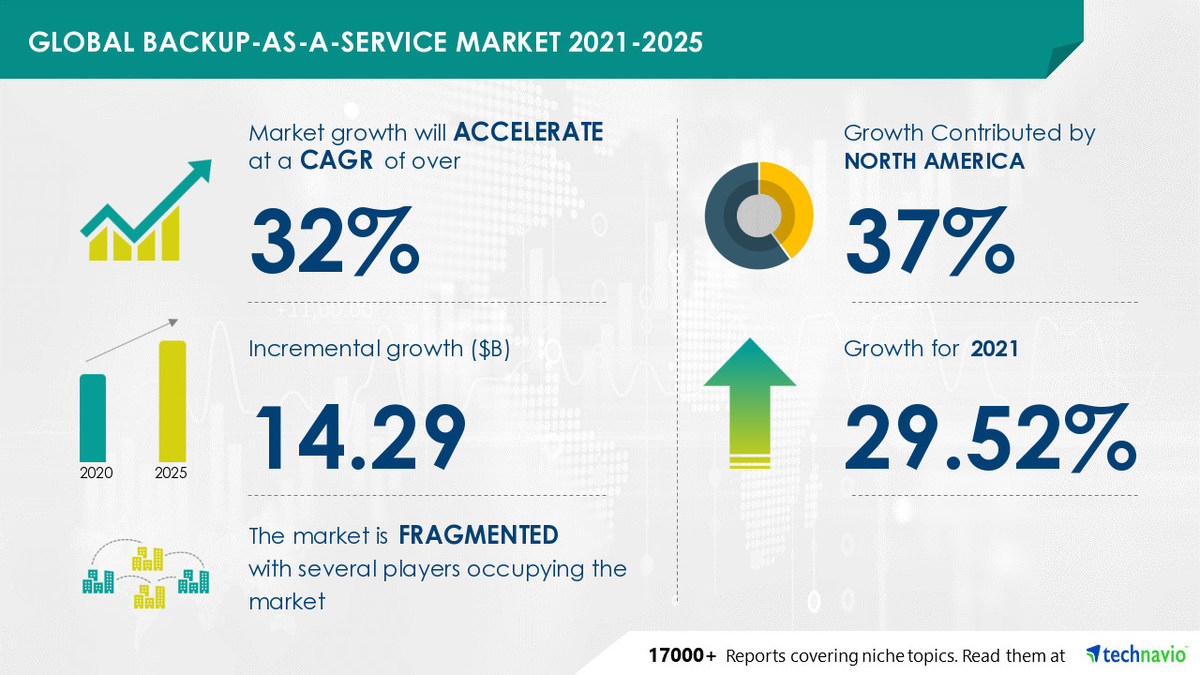 GLOBAL BACKUP-AS-A-SERVICE MARKET 2021-2025

Market growth will ACCELERATE at a CAGR of over

32%

Incremental growth ($B)

14.29

2020

2025

The market is FRAGMENTED with several players occupying the market

Growth Contributed by NORTH AMERICA

37%

Growth for 2021

29.52%

17000+ Reports covering niche topics. Read them at technavio